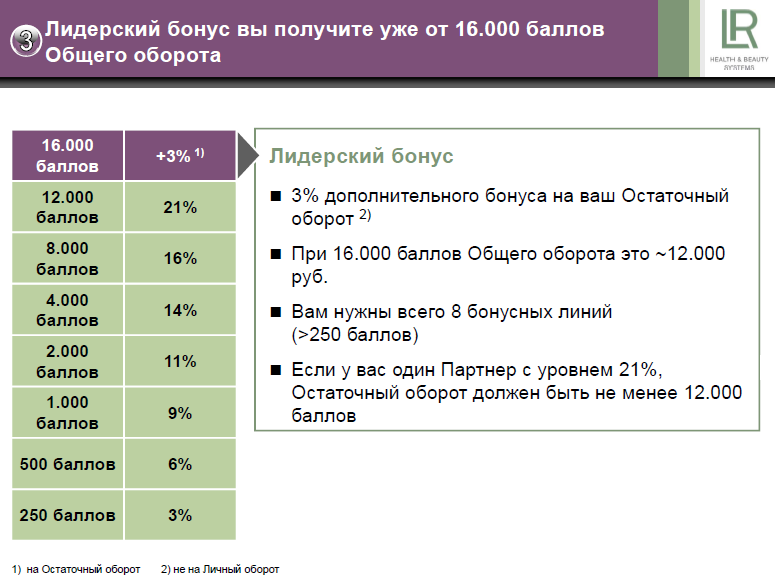 3 Лидерский бонус вы получите уже от 16.000 баллов Общего оборота

LR
HEALTH & BEAUTY SYSTEMS

| 16.000 баллов | +3% $^{1)}$ |
|---|---|
| 12.000 баллов | 21% |
| 8.000 баллов | 16% |
| 4.000 баллов | 14% |
| 2.000 баллов | 11% |
| 1.000 баллов | 9% |
| 500 баллов | 6% |
| 250 баллов | 3% |

Лидерский бонус

■ 3% дополнительного бонуса на ваш Остаточный оборот $^{2)}$

■ При 16.000 баллов Общего оборота это ~12.000 руб.

■ Вам нужны всего 8 бонусных линий (>250 баллов)

■ Если у вас один Партнер с уровнем 21%, Остаточный оборот должен быть не менее 12.000 баллов

1) на Остаточный оборот 2) не на Личный оборот